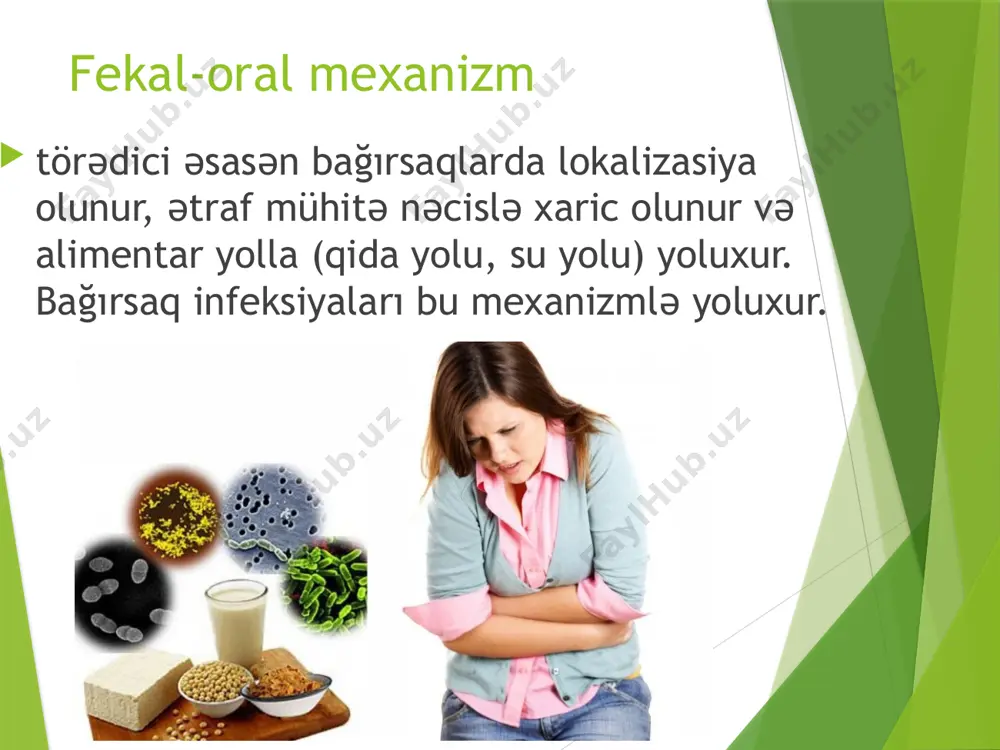 Fekal-oral mexanizm

törədici əsasən bağırsaqlarda lokalizasiya olunur, ətraf mühitə nəcislə xaric olunur və alimentar yolla (qida yolu, su yolu) yoluxur. Bağırsaq infeksiyaları bu mexanizmlə yoluxur.

FaylHub.uz